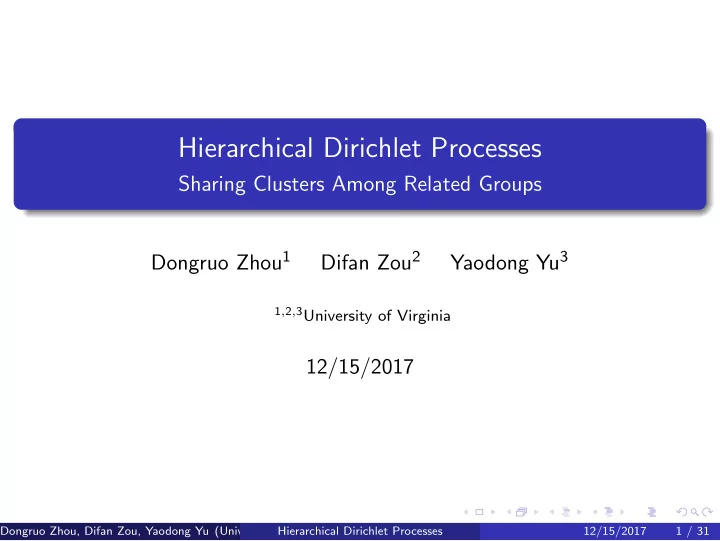 Hierarchical Dirichlet Processes
Sharing Clusters Among Related Groups

Dongruo Zhou$^1$ Difan Zou$^2$ Yaodong Yu$^3$

$^{1,2,3}$University of Virginia

12/15/2017

Dongruo Zhou, Difan Zou, Yaodong Yu (Univ Hierarchical Dirichlet Processes 12/15/2017 1 / 31